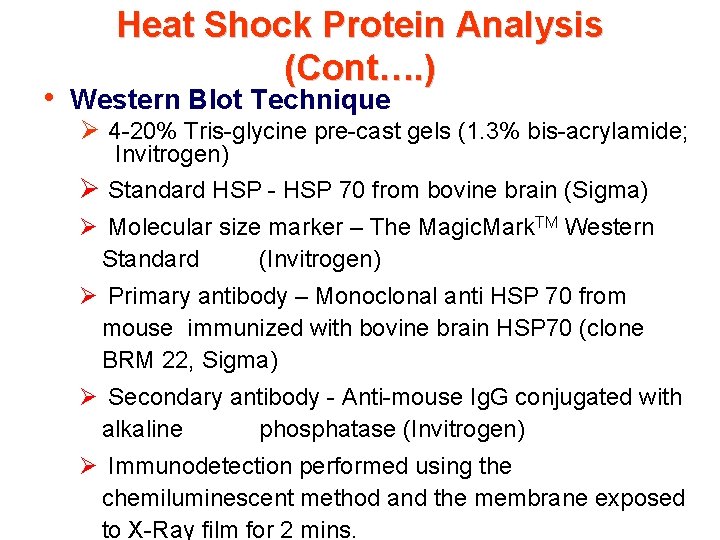 Heat Shock Protein Analysis (Cont….)

• Western Blot Technique

➢ 4-20% Tris-glycine pre-cast gels (1.3% bis-acrylamide; Invitrogen)

➢ Standard HSP - HSP 70 from bovine brain (Sigma)

➢ Molecular size marker – The MagicMark$^{TM}$ Western Standard (Invitrogen)

➢ Primary antibody – Monoclonal anti HSP 70 from mouse immunized with bovine brain HSP70 (clone BRM 22, Sigma)

➢ Secondary antibody - Anti-mouse IgG conjugated with alkaline phosphatase (Invitrogen)

➢ Immunodetection performed using the chemiluminescent method and the membrane exposed to X-Ray film for 2 mins.